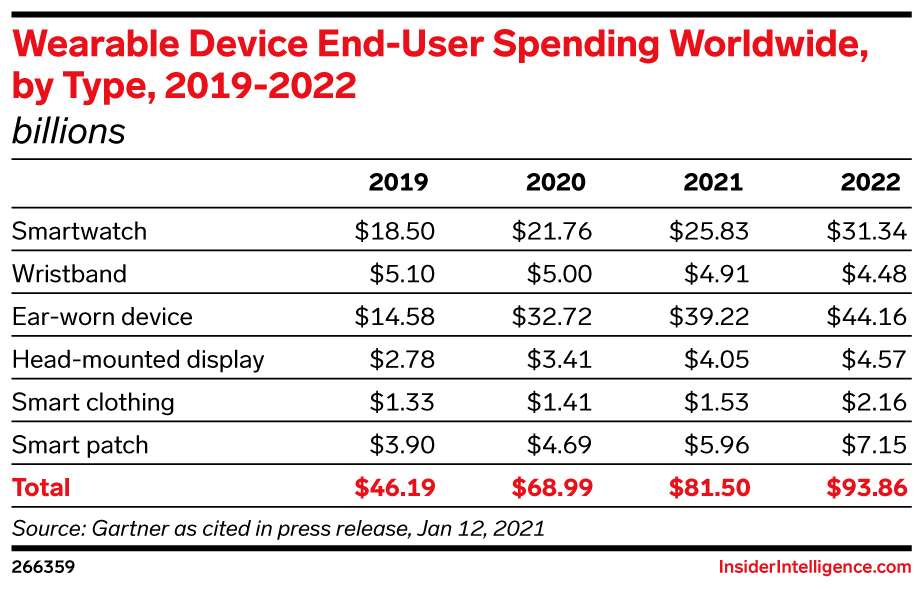 Wearable Device End-User Spending Worldwide, by Type, 2019-2022
billions

| | 2019 | 2020 | 2021 | 2022 |
|---|---|---|---|---|
| Smartwatch | \$18.50 | \$21.76 | \$25.83 | \$31.34 |
| Wristband | \$5.10 | \$5.00 | \$4.91 | \$4.48 |
| Ear-worn device | \$14.58 | \$32.72 | \$39.22 | \$44.16 |
| Head-mounted display | \$2.78 | \$3.41 | \$4.05 | \$4.57 |
| Smart clothing | \$1.33 | \$1.41 | \$1.53 | \$2.16 |
| Smart patch | \$3.90 | \$4.69 | \$5.96 | \$7.15 |
| Total | \$46.19 | \$68.99 | \$81.50 | \$93.86 |

Source: Gartner as cited in press release, Jan 12, 2021

266359

InsiderIntelligence.com